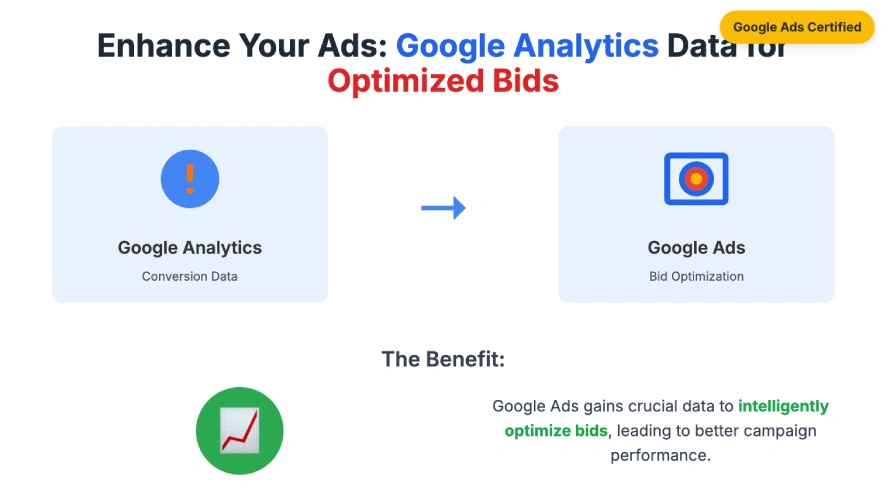 Google Ads Certified

Enhance Your Ads: Google Analytics Data for Optimized Bids

Google Analytics
Conversion Data

Google Ads
Bid Optimization

The Benefit:

Google Ads gains crucial data to intelligently optimize bids, leading to better campaign performance.